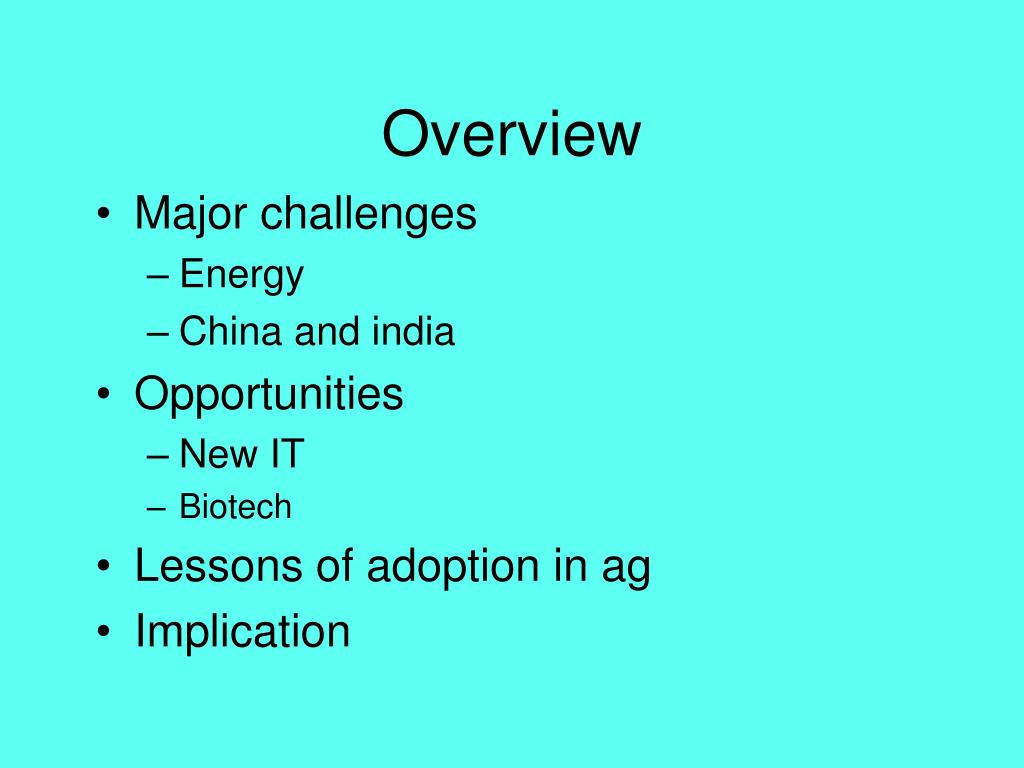 Overview

• Major challenges
  – Energy
  – China and india
• Opportunities
  – New IT
  – Biotech
• Lessons of adoption in ag
• Implication